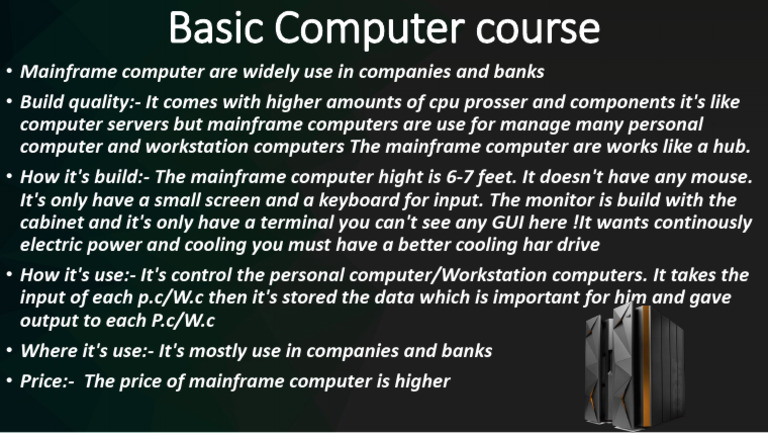 Basic Computer course

• Mainframe computer are widely use in companies and banks

• Build quality:- It comes with higher amounts of cpu prosser and components it's like computer servers but mainframe computers are use for manage many personal computer and workstation computers The mainframe computer are works like a hub.

• How it's build:- The mainframe computer hight is 6-7 feet. It doesn't have any mouse. It's only have a small screen and a keyboard for input. The monitor is build with the cabinet and it's only have a terminal you can't see any GUI here !It wants continously electric power and cooling you must have a better cooling har drive

• How it's use:- It's control the personal computer/Workstation computers. It takes the input of each p.c/W.c then it's stored the data which is important for him and gave output to each P.c/W.c

• Where it's use:- It's mostly use in companies and banks

• Price:- The price of mainframe computer is higher